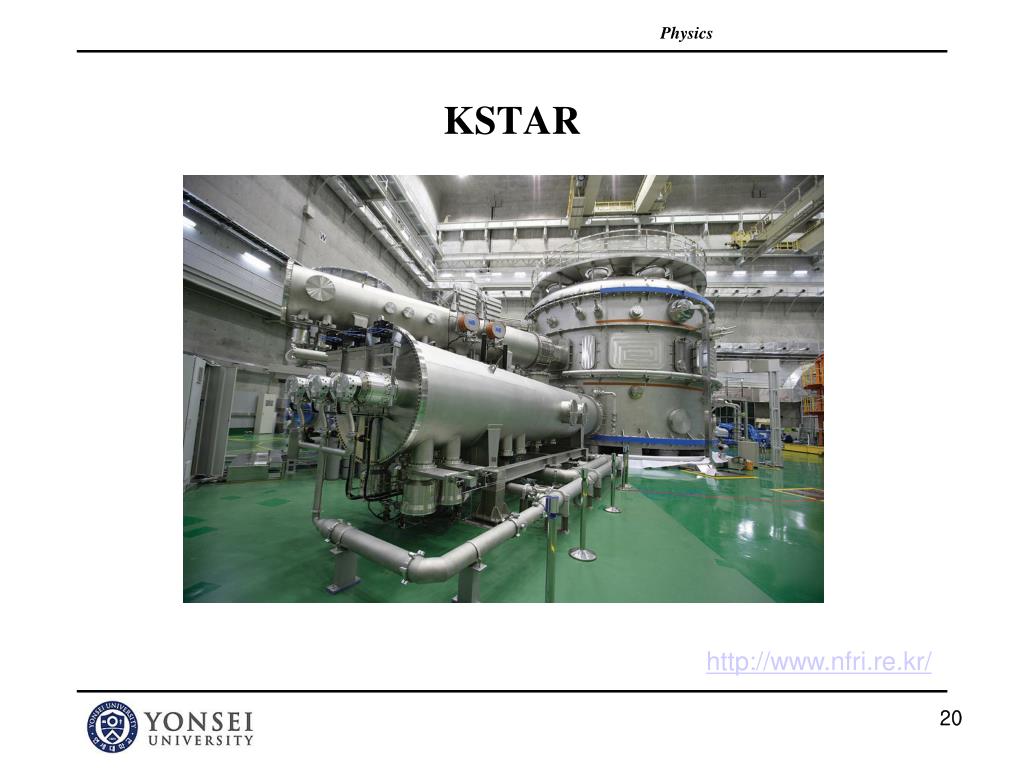 Physics

KSTAR

http://www.nfri.re.kr/

YONSEI UNIVERSITY

20